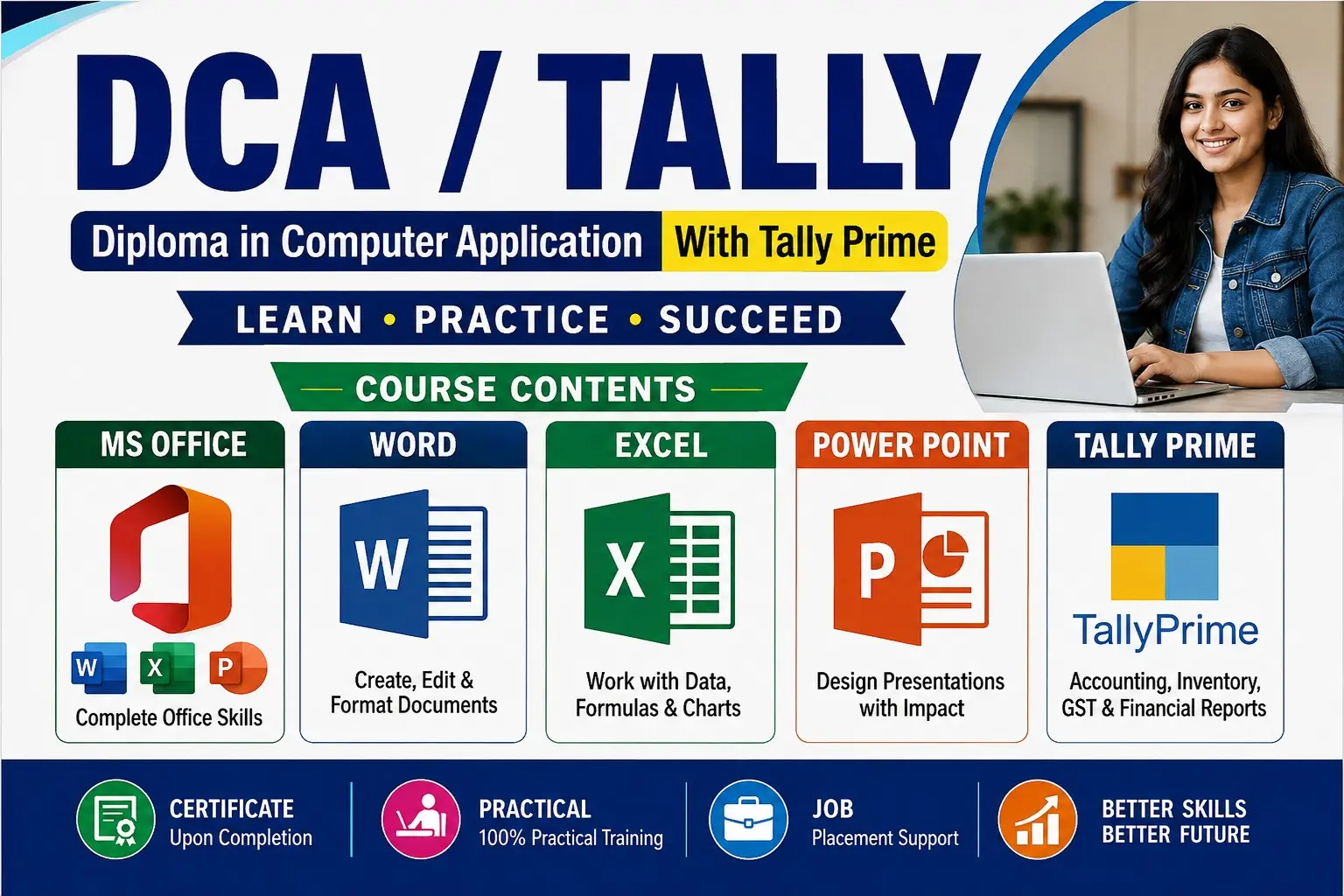 DCA / TALLY

Diploma in Computer Application With Tally Prime

LEARN • PRACTICE • SUCCEED

COURSE CONTENTS

MS OFFICE
W X P
Complete Office Skills

WORD
W
Create, Edit & Format Documents

EXCEL
X
Work with Data, Formulas & Charts

POWER POINT
P
Design Presentations with Impact

TALLY PRIME
TallyPrime
Accounting, Inventory, GST & Financial Reports

CERTIFICATE
Upon Completion

PRACTICAL
100% Practical Training

JOB
Placement Support

BETTER SKILLS
BETTER FUTURE